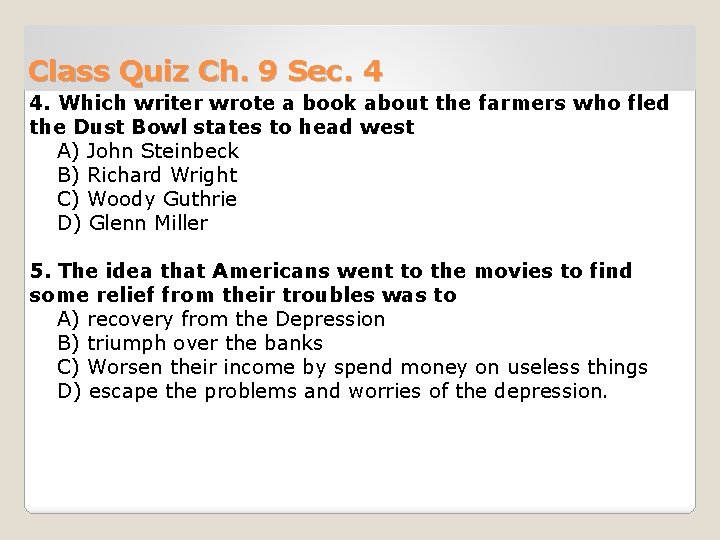 Class Quiz Ch. 9 Sec. 4

4. Which writer wrote a book about the farmers who fled the Dust Bowl states to head west
A) John Steinbeck
B) Richard Wright
C) Woody Guthrie
D) Glenn Miller

5. The idea that Americans went to the movies to find some relief from their troubles was to
A) recovery from the Depression
B) triumph over the banks
C) Worsen their income by spend money on useless things
D) escape the problems and worries of the depression.